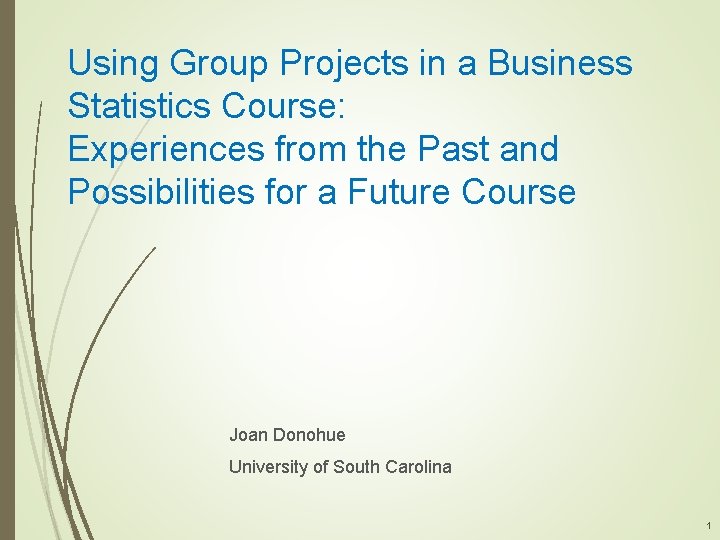 Using Group Projects in a Business Statistics Course:
Experiences from the Past and Possibilities for a Future Course

Joan Donohue

University of South Carolina

1